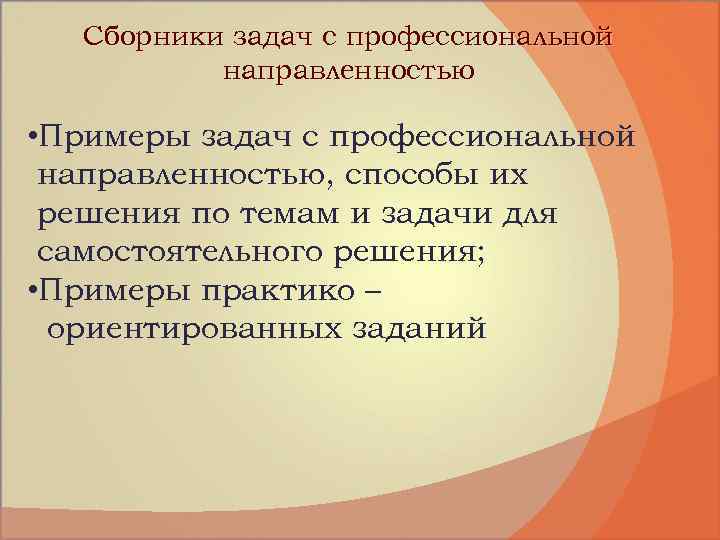 Сборники задач с профессиональной направленностью

•Примеры задач с профессиональной направленностью, способы их решения по темам и задачи для самостоятельного решения;
•Примеры практико – ориентированных заданий